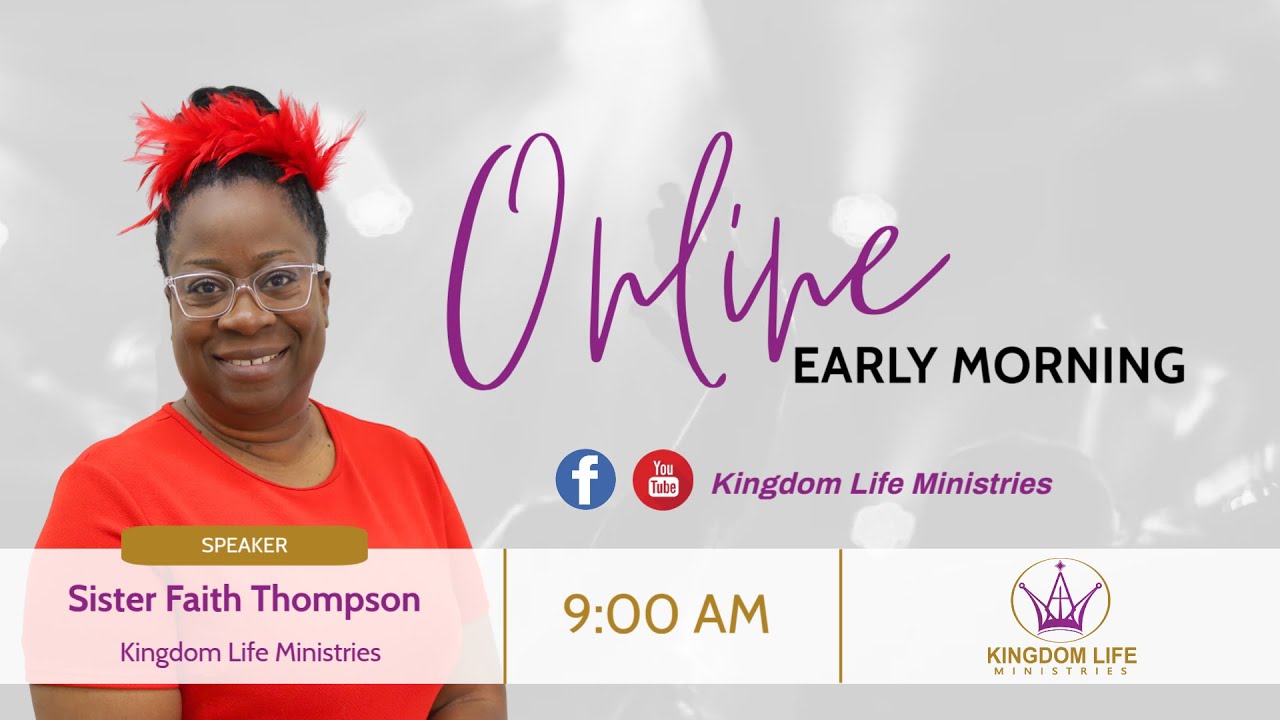 Online
EARLY MORNING

f You Tube Kingdom Life Ministries

SPEAKER
Sister Faith Thompson
Kingdom Life Ministries

9:00 AM

KINGDOM LIFE
MINISTRIES